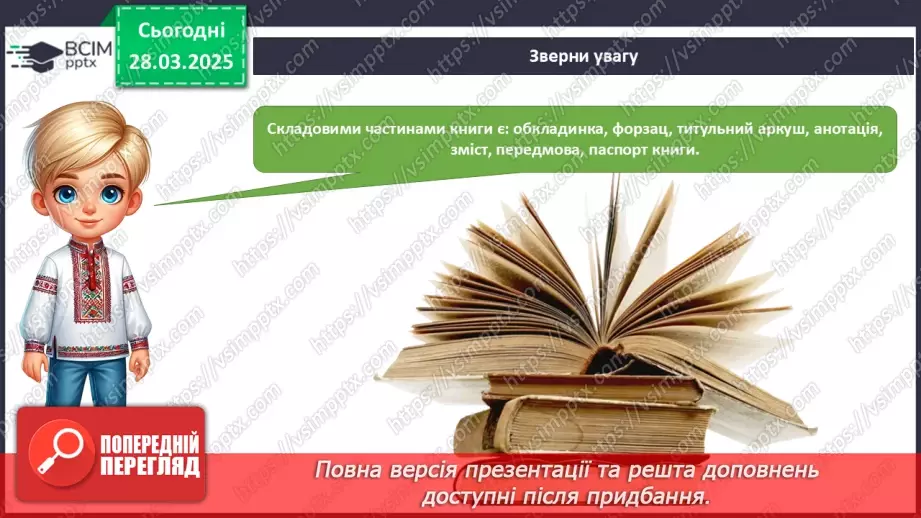 ВСІМ pptx

Сьогодні 28.03.2025

Зверни увагу

Складовими частинами книги є: обкладинка, форзац, титульний аркуш, анотація, зміст, передмова, паспорт книги.

https://vsimpptx.com

ПОПЕРЕДНІЙ ПЕРЕГЛЯД

Повна версія презентації та решта доповнень доступні після придбання.